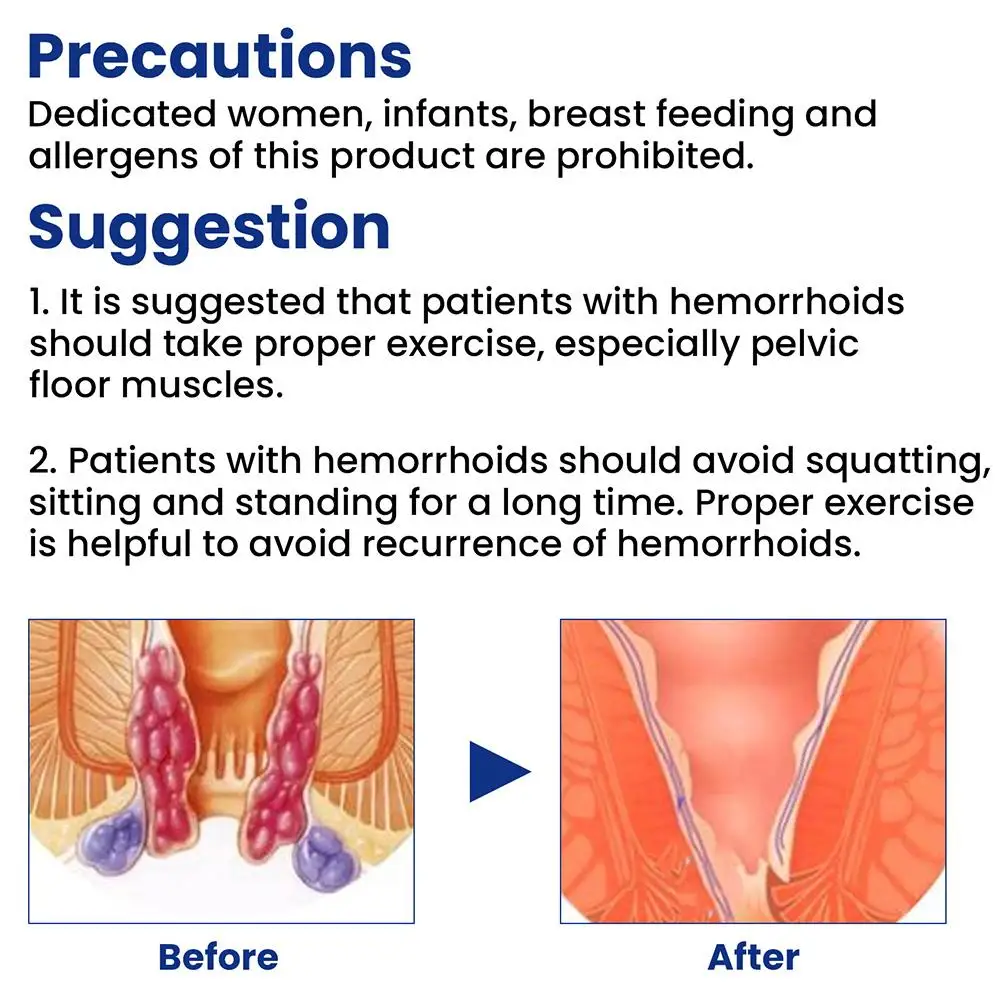 Precautions
Dedicated women, infants, breast feeding and allergens of this product are prohibited.

Suggestion
1. It is suggested that patients with hemorrhoids should take proper exercise, especially pelvic floor muscles.

2. Patients with hemorrhoids should avoid squatting, sitting and standing for a long time. Proper exercise is helpful to avoid recurrence of hemorrhoids.

Before

After